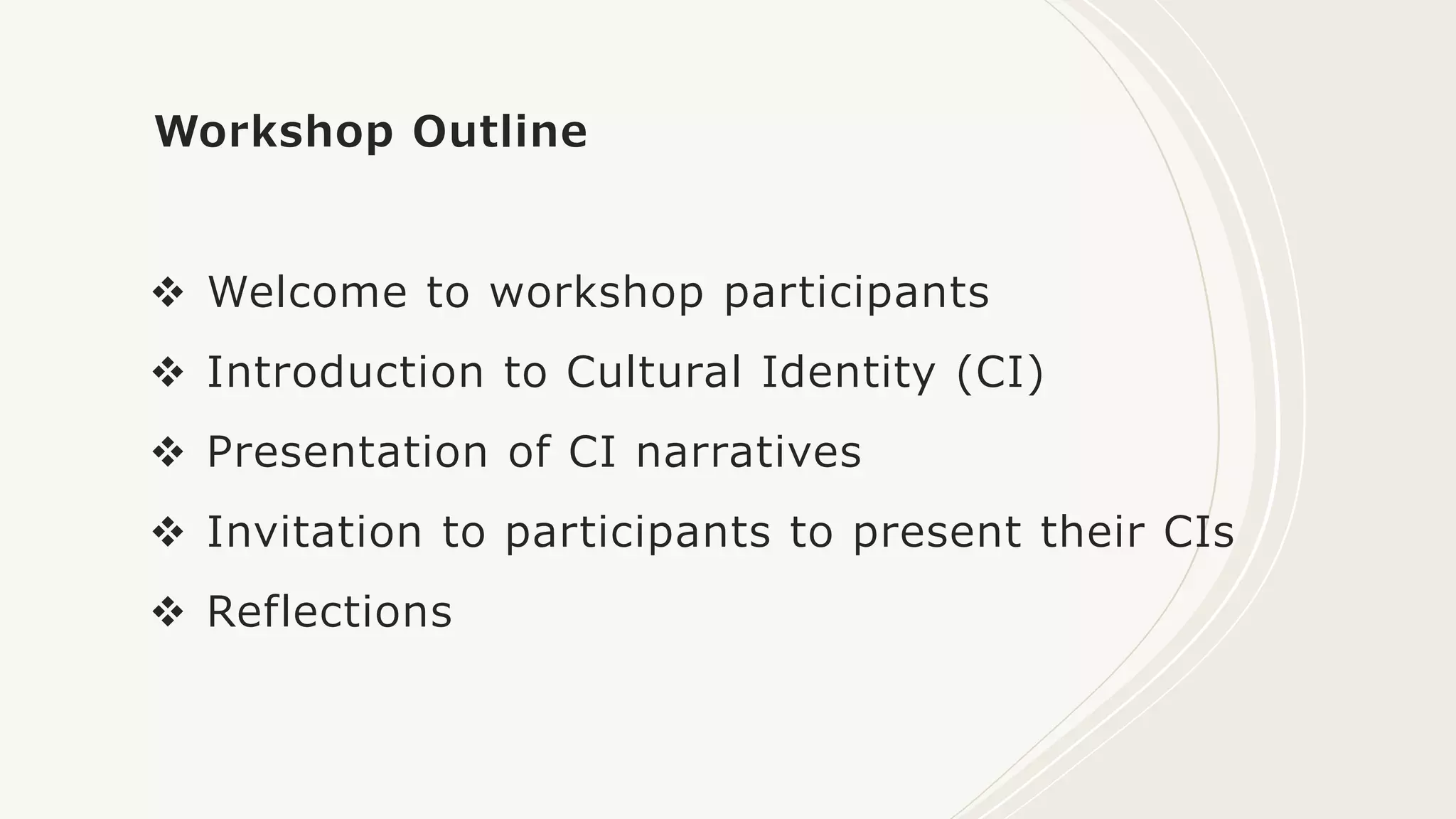 Workshop Outline

❖ Welcome to workshop participants
❖ Introduction to Cultural Identity (CI)
❖ Presentation of CI narratives
❖ Invitation to participants to present their CIs
❖ Reflections